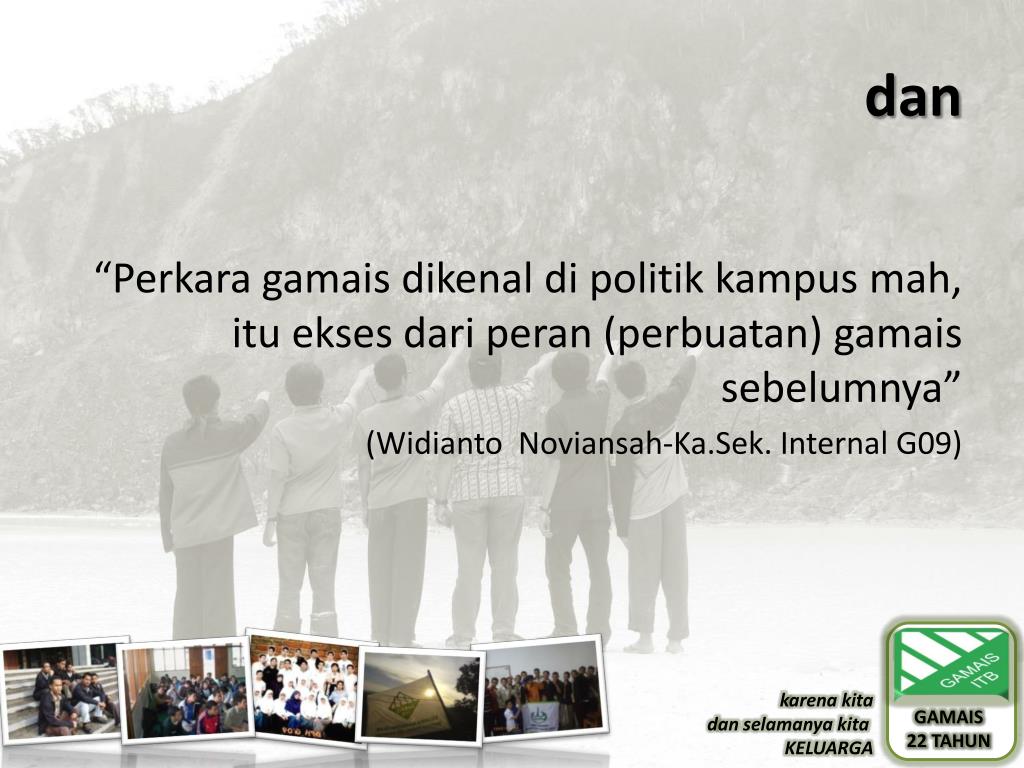 dan

“Perkara gamais dikenal di politik kampus mah, itu ekses dari peran (perbuatan) gamais sebelumnya”

(Widianto Noviansah-Ka.Sek. Internal G09)

karena kita
dan selamanya kita
KELUARGA

GAMAIS ITB

GAMAIS
22 TAHUN